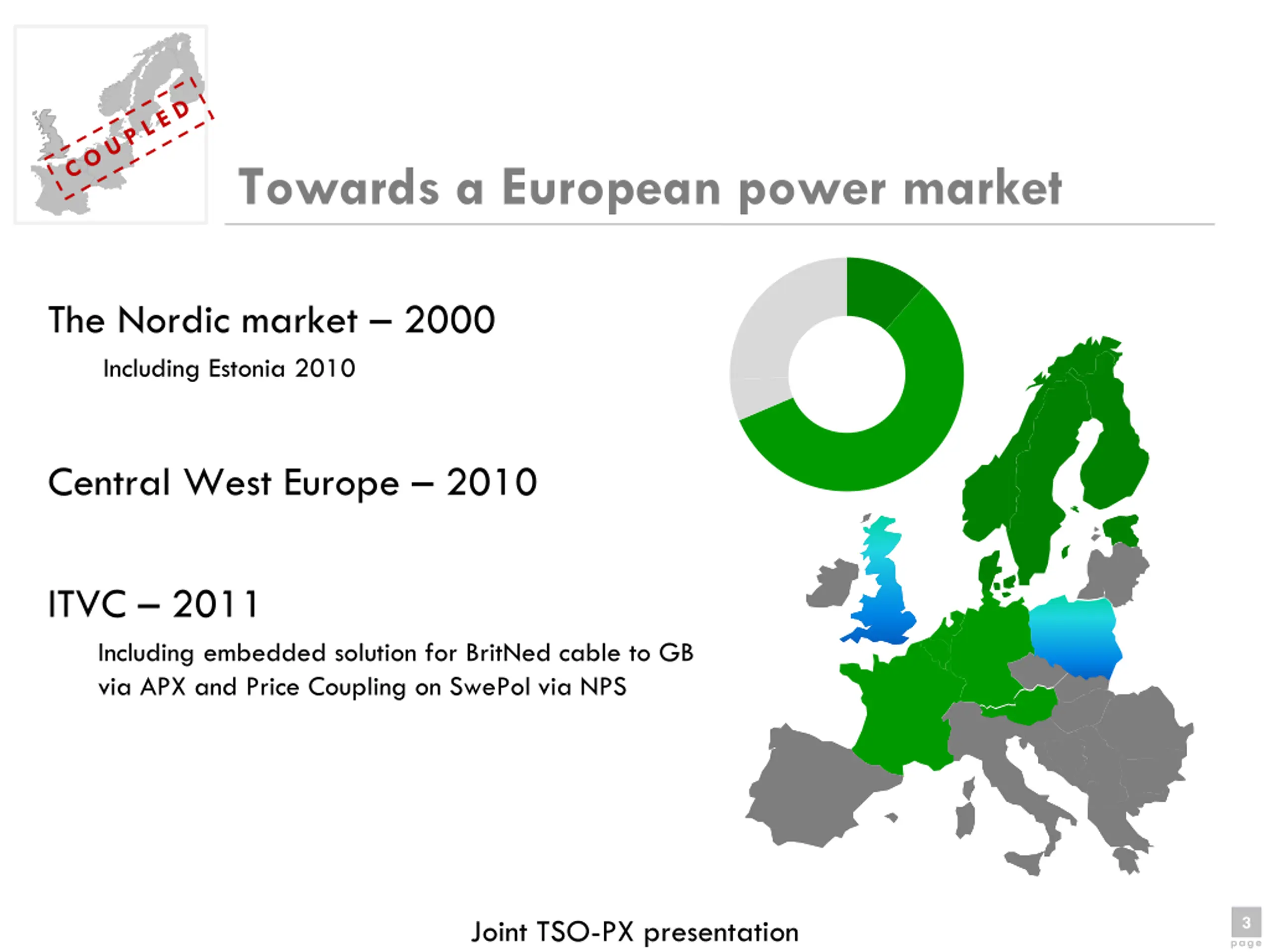 COUPLED

Towards a European power market

The Nordic market – 2000

Including Estonia 2010

Central West Europe – 2010

ITVC – 2011

Including embedded solution for BritNed cable to GB via APX and Price Coupling on SwePol via NPS

Joint TSO-PX presentation

3
page